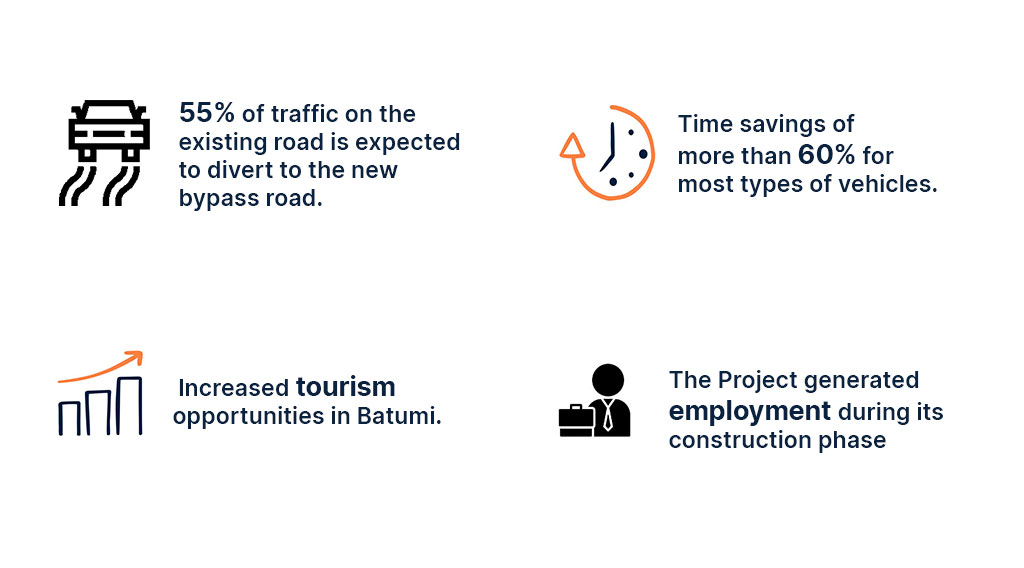 55% of traffic on the existing road is expected to divert to the new bypass road.

Time savings of more than 60% for most types of vehicles.

Increased tourism opportunities in Batumi.

The Project generated employment during its construction phase